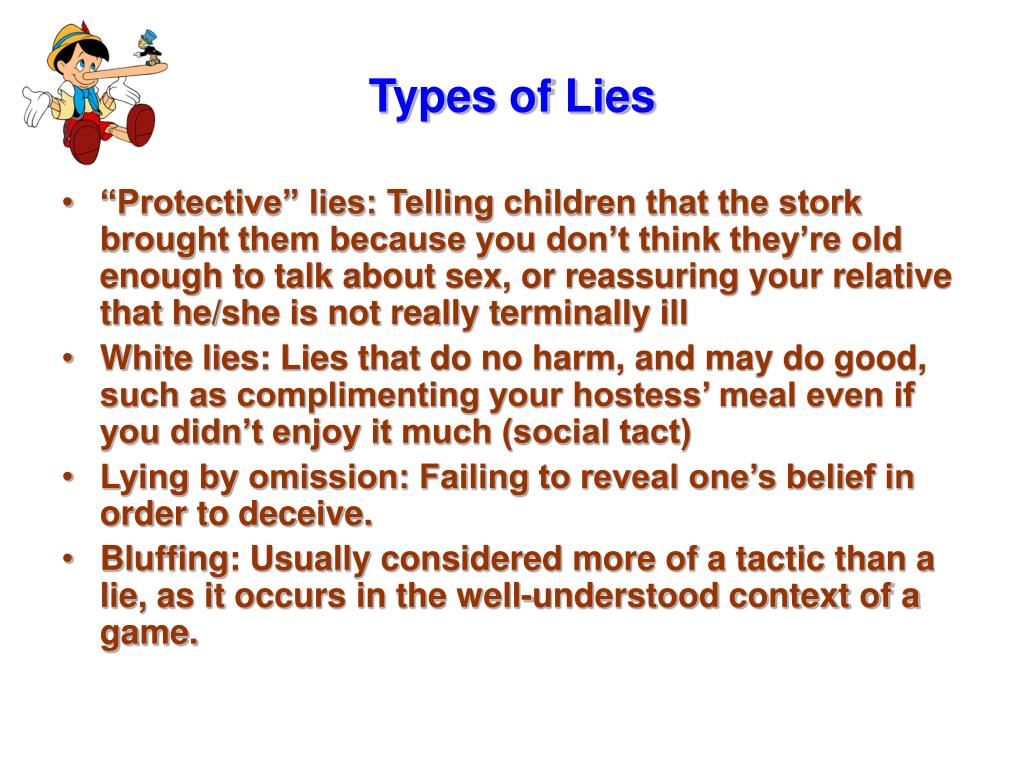 Types of Lies

• “Protective” lies: Telling children that the stork brought them because you don’t think they’re old enough to talk about sex, or reassuring your relative that he/she is not really terminally ill
• White lies: Lies that do no harm, and may do good, such as complimenting your hostess’ meal even if you didn’t enjoy it much (social tact)
• Lying by omission: Failing to reveal one’s belief in order to deceive.
• Bluffing: Usually considered more of a tactic than a lie, as it occurs in the well-understood context of a game.